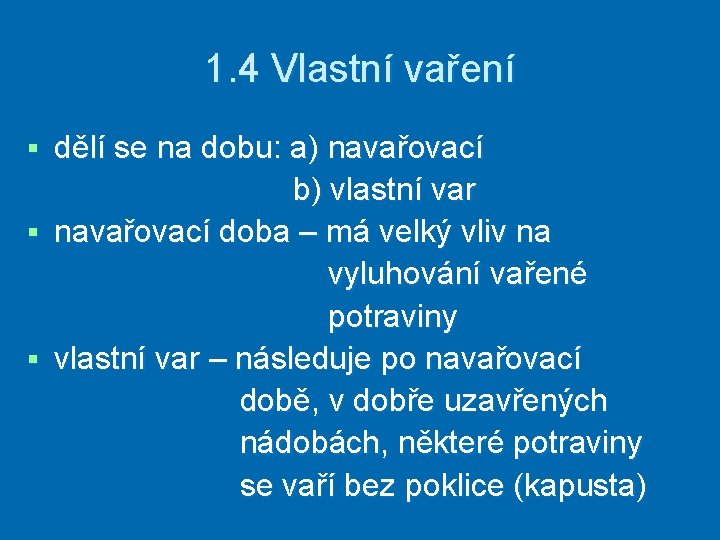 1.4 Vlastní vaření

▪ dělí se na dobu: a) navařovací
b) vlastní var

▪ navařovací doba – má velký vliv na vyluhování vařené potraviny

▪ vlastní var – následuje po navařovací době, v dobře uzavřených nádobách, některé potraviny se vaří bez poklice (kapusta)